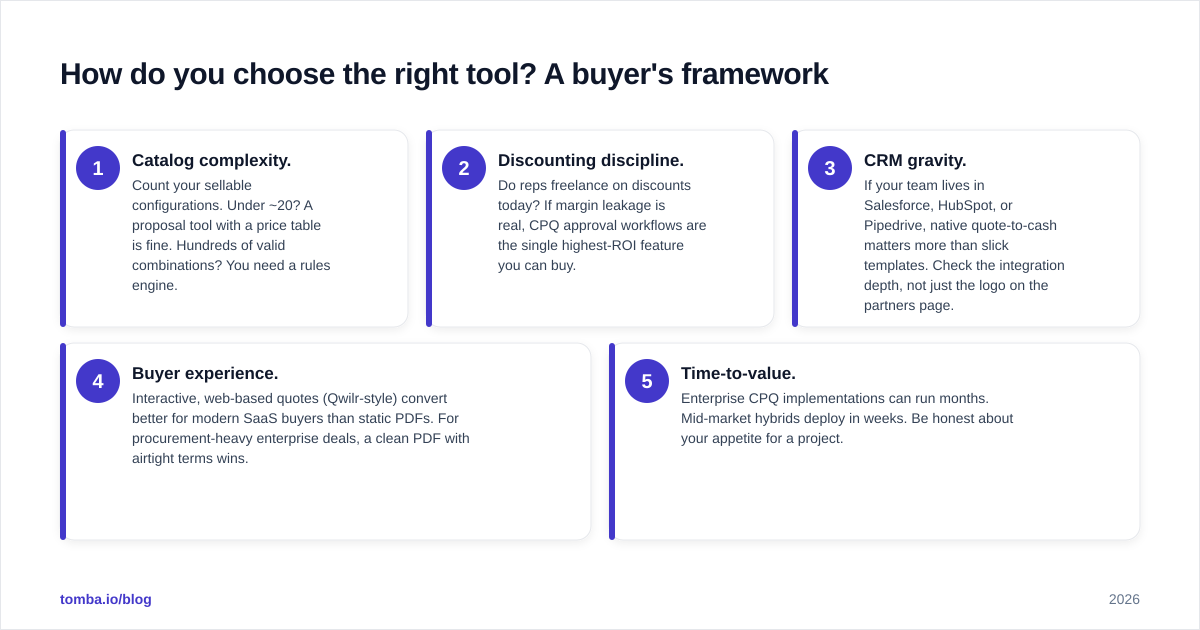 How do you choose the right tool? A buyer's framework

1

Catalog complexity.

Count your sellable configurations. Under ~20? A proposal tool with a price table is fine. Hundreds of valid combinations? You need a rules engine.

2

Discounting discipline.

Do reps freelance on discounts today? If margin leakage is real, CPQ approval workflows are the single highest-ROI feature you can buy.

3

CRM gravity.

If your team lives in Salesforce, HubSpot, or Pipedrive, native quote-to-cash matters more than slick templates. Check the integration depth, not just the logo on the partners page.

4

Buyer experience.

Interactive, web-based quotes (Qwilr-style) convert better for modern SaaS buyers than static PDFs. For procurement-heavy enterprise deals, a clean PDF with airtight terms wins.

5

Time-to-value.

Enterprise CPQ implementations can run months. Mid-market hybrids deploy in weeks. Be honest about your appetite for a project.

tomba.io/blog

2026